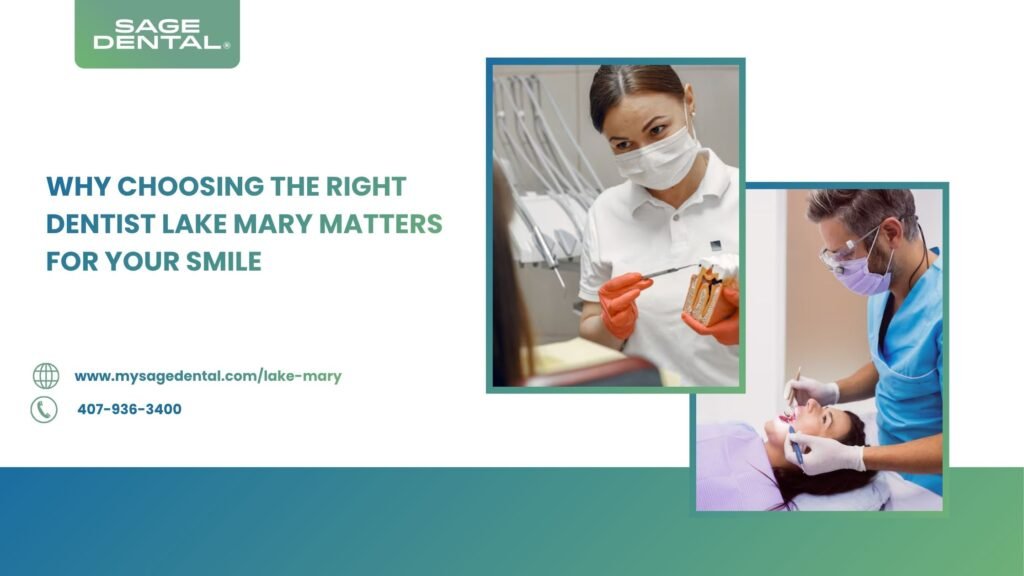 SAGE DENTAL®

WHY CHOOSING THE RIGHT DENTIST LAKE MARY MATTERS FOR YOUR SMILE

www.mysagedental.com/lake-mary

407-936-3400